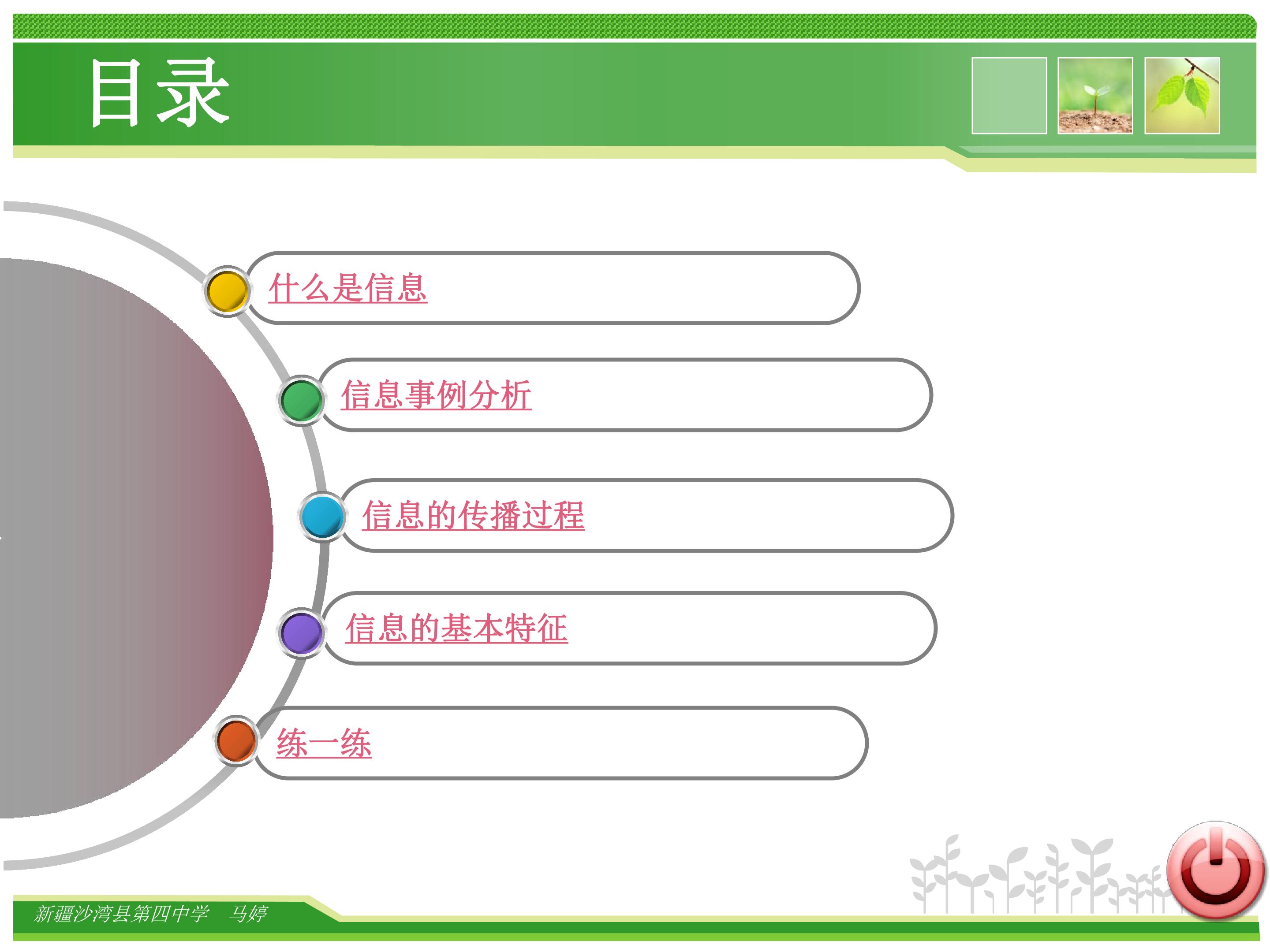 目录

什么是信息

信息事例分析

信息的传播过程

信息的基本特征

练一练

新疆沙湾县第四中学 马婷